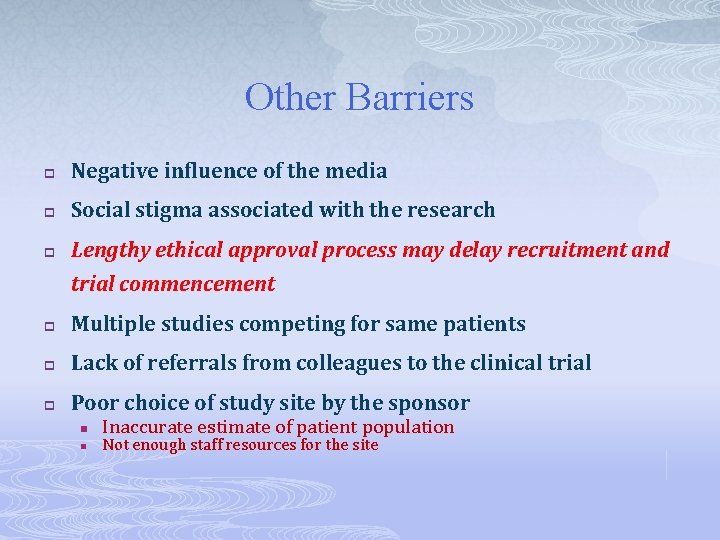 Other Barriers

Negative influence of the media

Social stigma associated with the research

Lengthy ethical approval process may delay recruitment and trial commencement

Multiple studies competing for same patients

Lack of referrals from colleagues to the clinical trial

Poor choice of study site by the sponsor

Inaccurate estimate of patient population

Not enough staff resources for the site